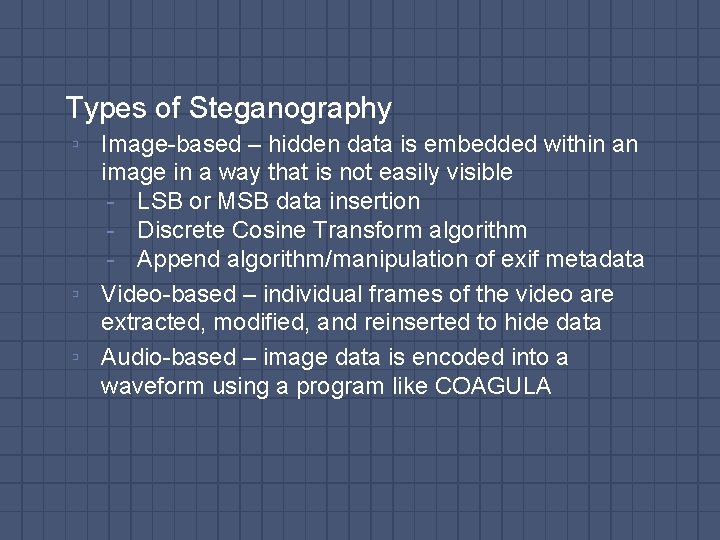 Types of Steganography

▫ Image-based – hidden data is embedded within an image in a way that is not easily visible
- LSB or MSB data insertion
- Discrete Cosine Transform algorithm
- Append algorithm/manipulation of exif metadata

▫ Video-based – individual frames of the video are extracted, modified, and reinserted to hide data

▫ Audio-based – image data is encoded into a waveform using a program like COAGULA